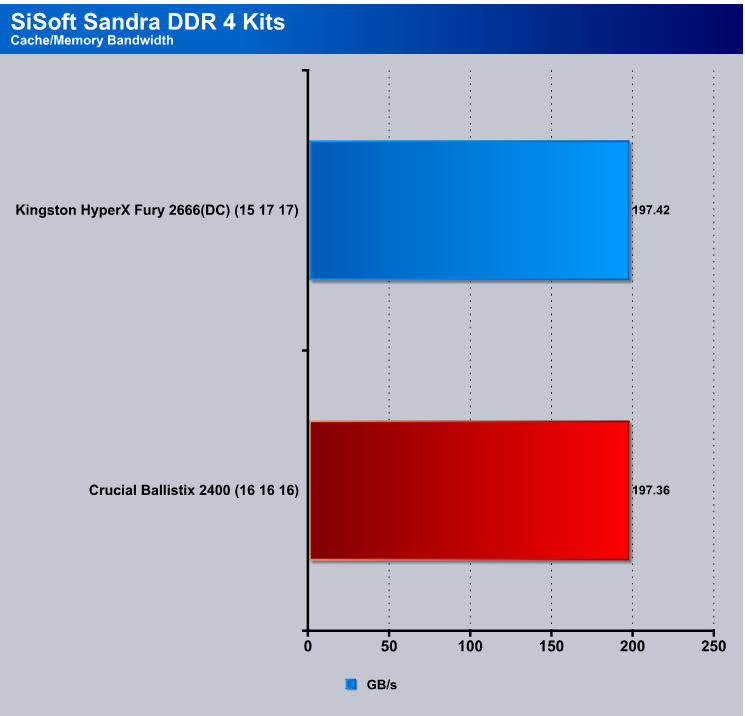 SiSoft Sandra DDR 4 Kits
Cache/Memory Bandwidth

Kingston HyperX Fury 2666(DC) (15 17 17)
197.42

Crucial Ballistix 2400 (16 16 16)
197.36

0
50
100
150
200
250

GB/s